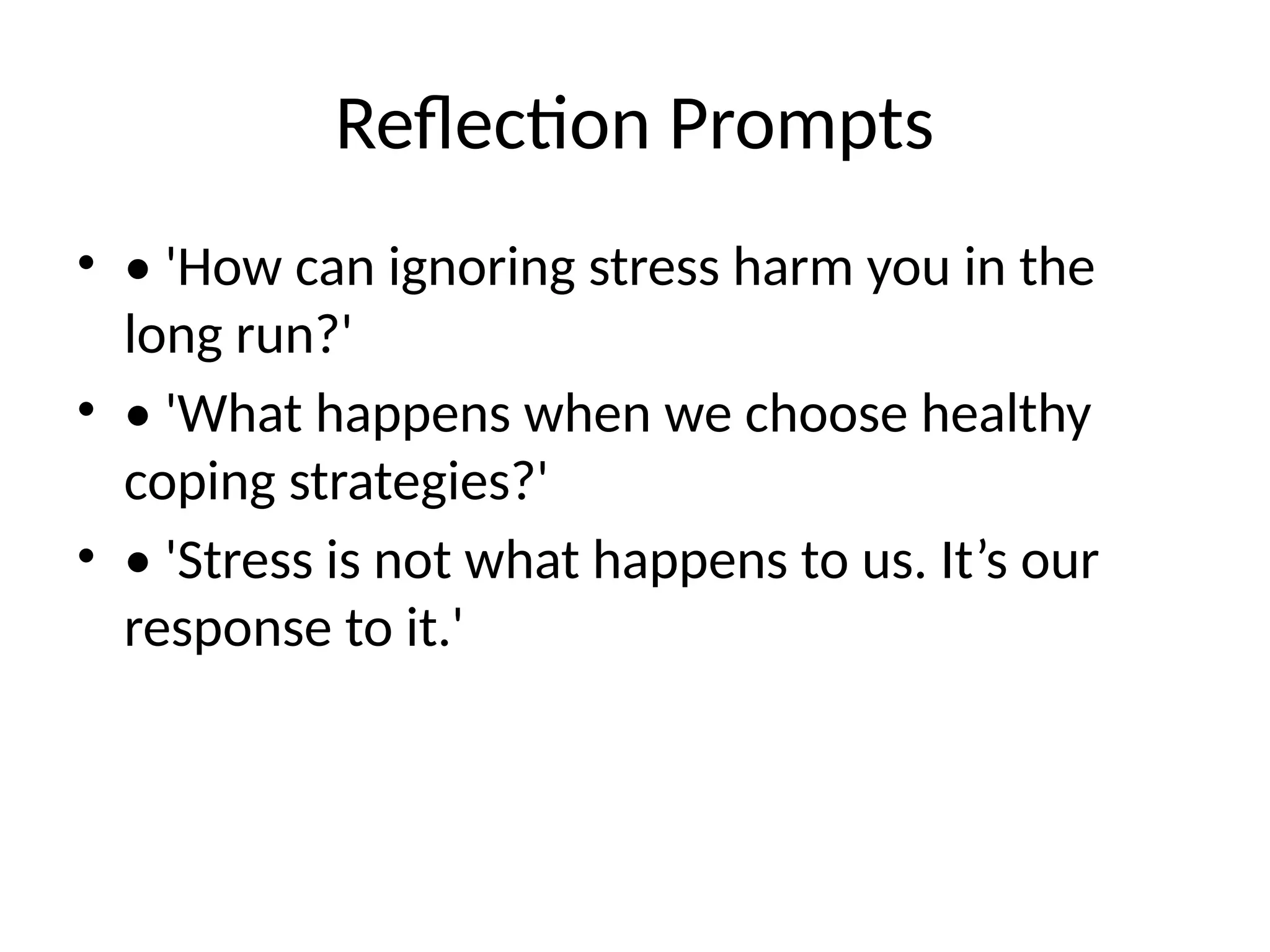 Reflection Prompts

• • 'How can ignoring stress harm you in the long run?'
• • 'What happens when we choose healthy coping strategies?'
• • 'Stress is not what happens to us. It’s our response to it.'